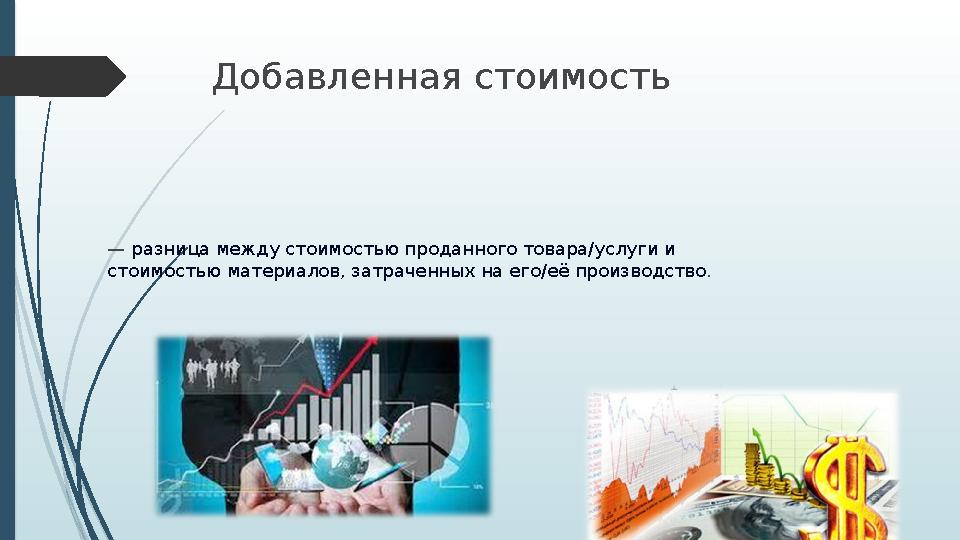 Добавленная стоимость

— разница между стоимостью проданного товара/услуги и стоимостью материалов, затраченных на его/её производство.